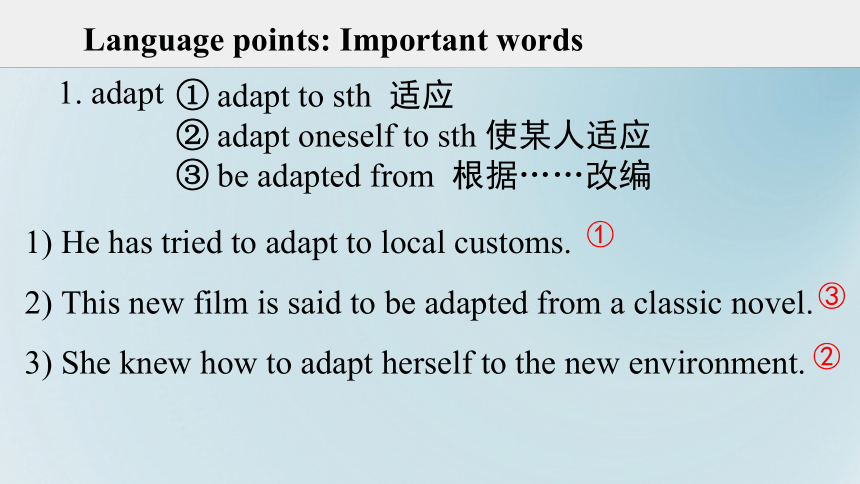 Language points: Important words

1. adapt ① adapt to sth 适应
② adapt oneself to sth 使某人适应
③ be adapted from 根据……改编

1) He has tried to adapt to local customs. ①

2) This new film is said to be adapted from a classic novel. ③

3) She knew how to adapt herself to the new environment. ②